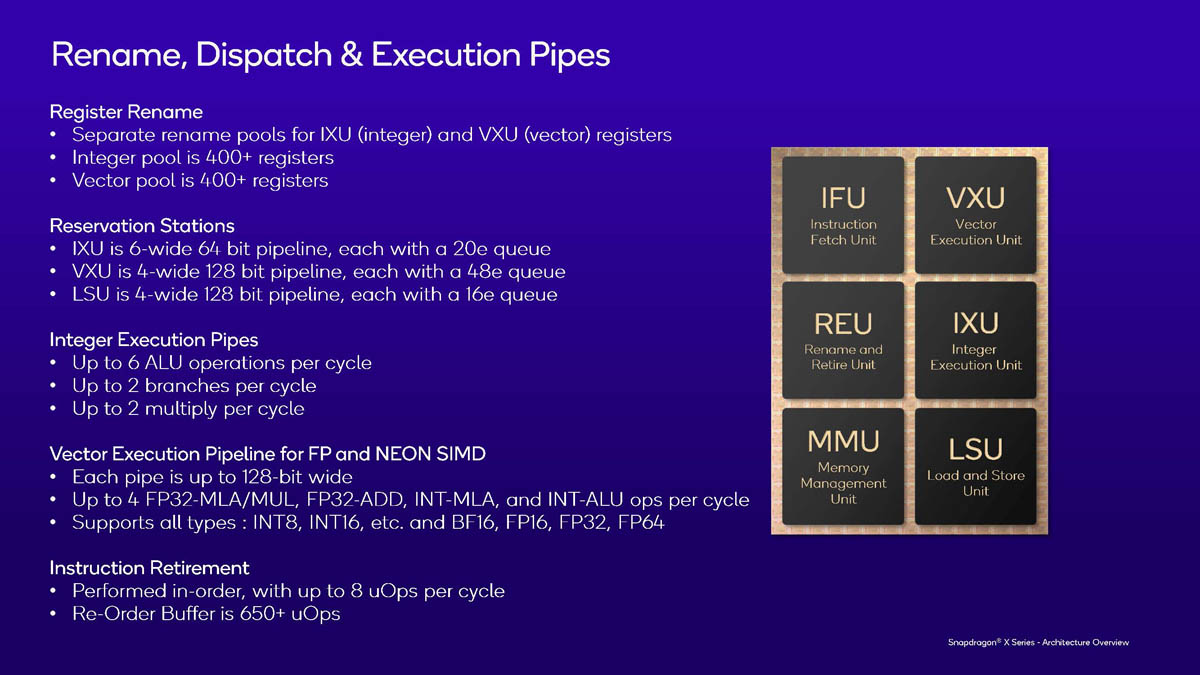 Rename, Dispatch & Execution Pipes

Register Rename
• Separate rename pools for IXU (integer) and VXU (vector) registers
• Integer pool is 400+ registers
• Vector pool is 400+ registers

Reservation Stations
• IXU is 6-wide 64 bit pipeline, each with a 20e queue
• VXU is 4-wide 128 bit pipeline, each with a 48e queue
• LSU is 4-wide 128 bit pipeline, each with a 16e queue

Integer Execution Pipes
• Up to 6 ALU operations per cycle
• Up to 2 branches per cycle
• Up to 2 multiply per cycle

Vector Execution Pipeline for FP and NEON SIMD
• Each pipe is up to 128-bit wide
• Up to 4 FP32-MLA/MUL, FP32-ADD, INT-MLA, and INT-ALU ops per cycle
• Supports all types : INT8, INT16, etc. and BF16, FP16, FP32, FP64

Instruction Retirement
• Performed in-order, with up to 8 uOps per cycle
• Re-Order Buffer is 650+ uOps

IFU
Instruction Fetch Unit

VXU
Vector Execution Unit

REU
Rename and Retire Unit

IXU
Integer Execution Unit

MMU
Memory Management Unit

LSU
Load and Store Unit

Snapdragon® X Series - Architecture Overview